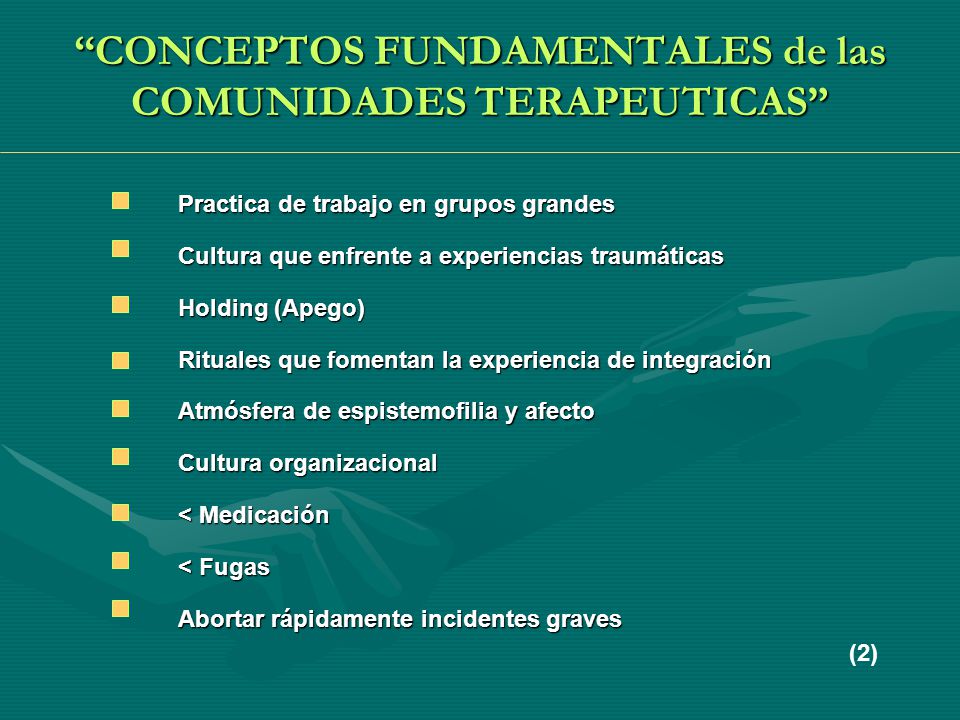 “CONCEPTOS FUNDAMENTALES de las COMUNIDADES TERAPEUTICAS”

Practica de trabajo en grupos grandes

Cultura que enfrente a experiencias traumáticas

Holding (Apego)

Rituales que fomentan la experiencia de integración

Atmósfera de espistemofilia y afecto

Cultura organizacional

< Medicación

< Fugas

Abortar rápidamente incidentes graves

(2)